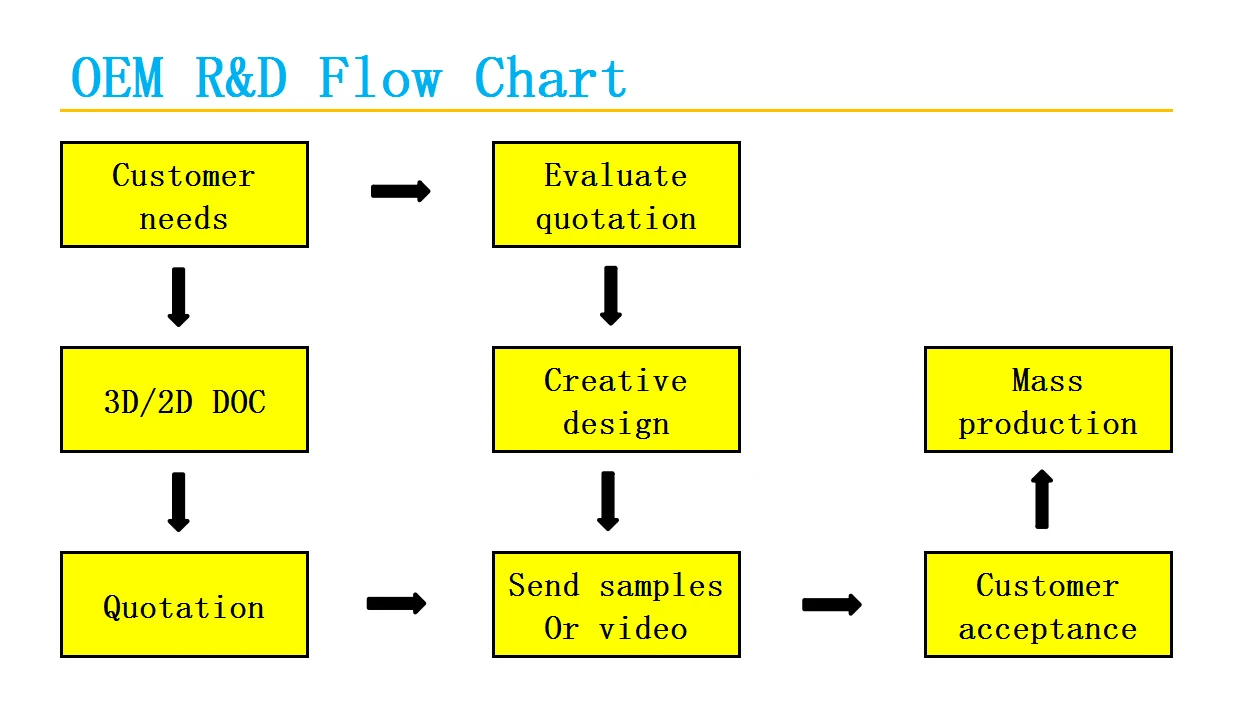 OEM R&D Flow Chart

Customer needs

Evaluate quotation

3D/2D DOC

Creative design

Mass production

Quotation

Send samples Or video

Customer acceptance